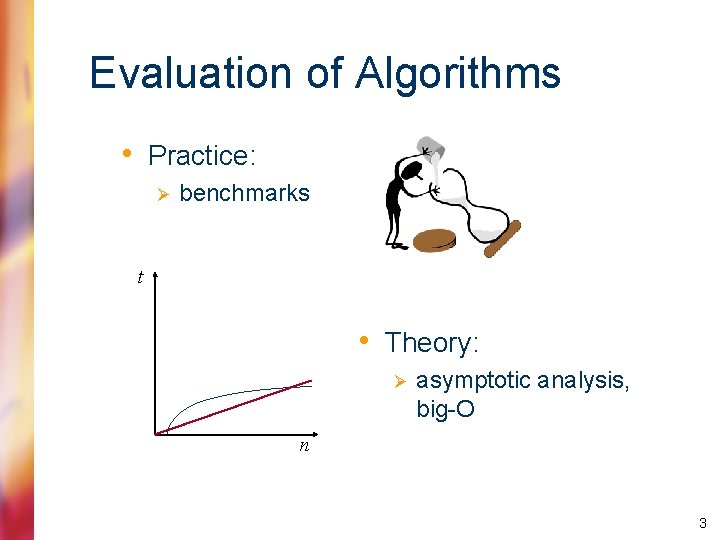 Evaluation of Algorithms

• Practice:
  ➢ benchmarks

$t$

$n$

• Theory:
  ➢ asymptotic analysis, big-O

3